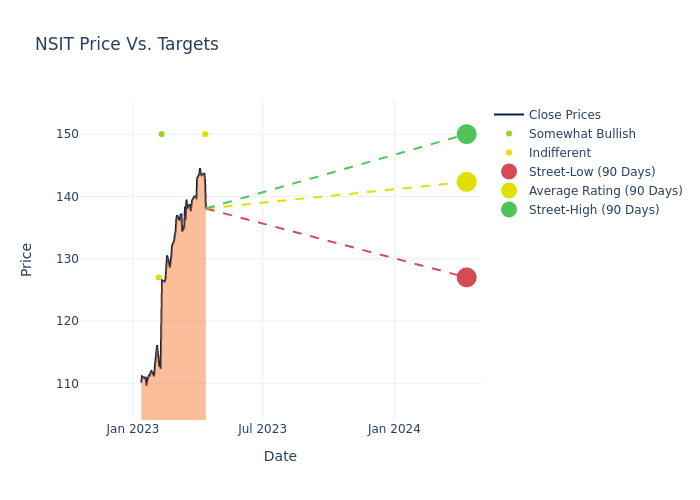 NSIT Price Vs. Targets

Price

150
140
130
120
110

Jan 2023
Jul 2023
Jan 2024

Date

Close Prices
Somewhat Bullish
Indifferent
Street-Low (90 Days)
Average Rating (90 Days)
Street-High (90 Days)